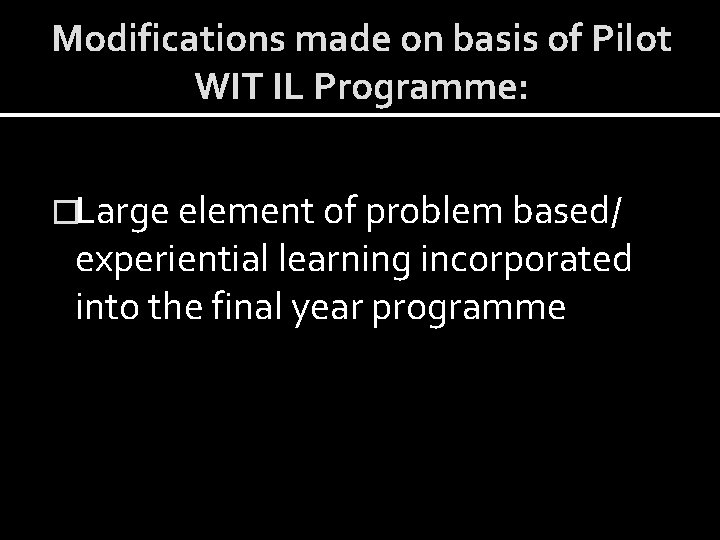 Modifications made on basis of Pilot WIT IL Programme:

□Large element of problem based/ experiential learning incorporated into the final year programme